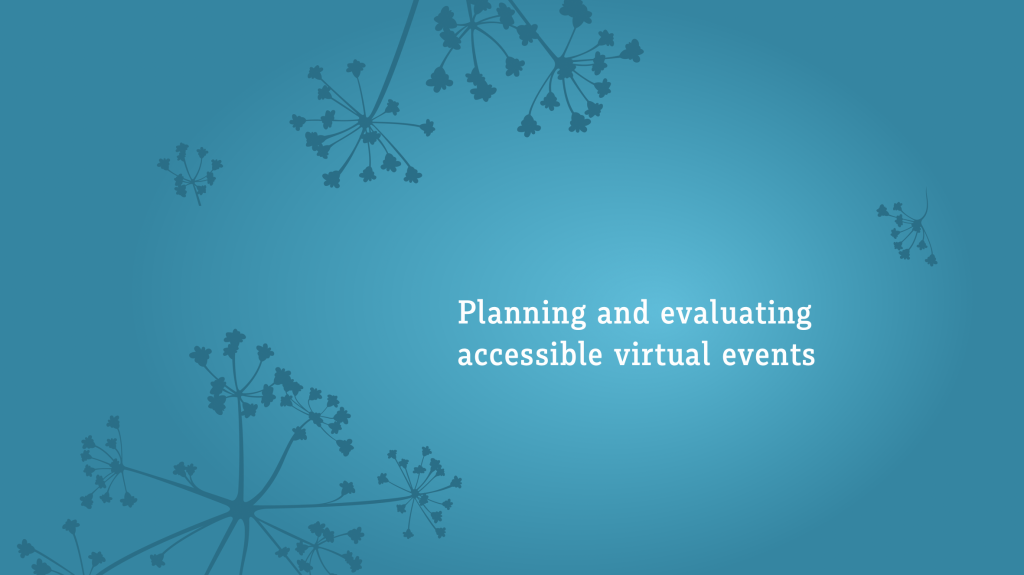 Planning and evaluating accessible virtual events